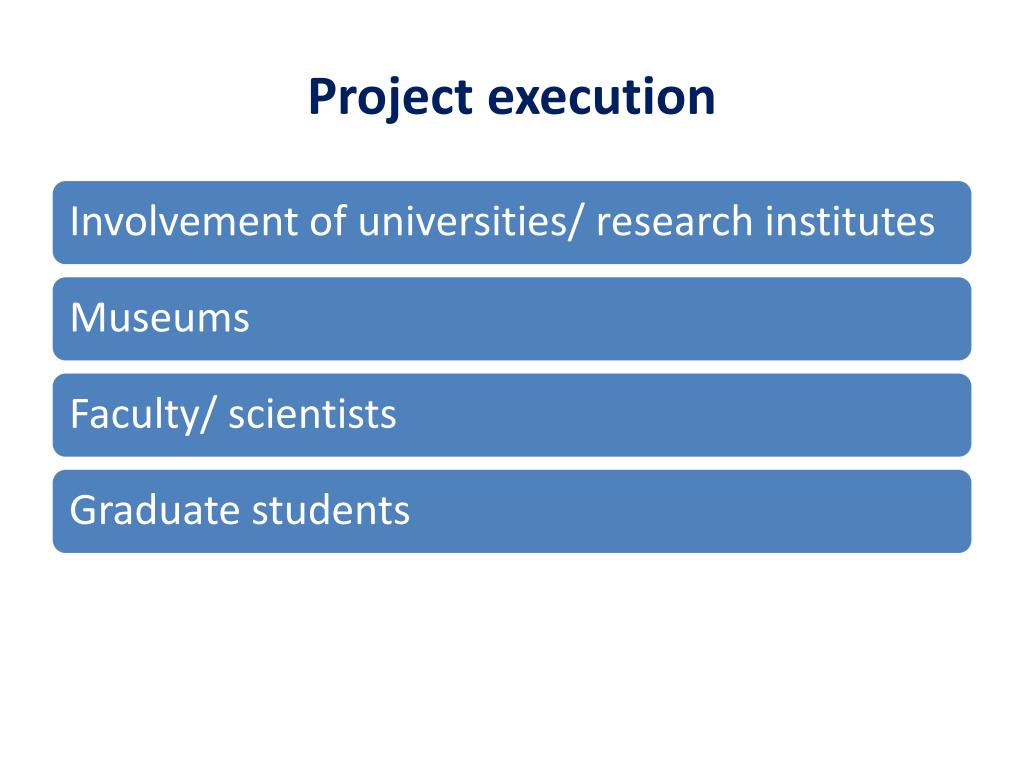 Project execution

Involvement of universities/ research institutes

Museums

Faculty/ scientists

Graduate students